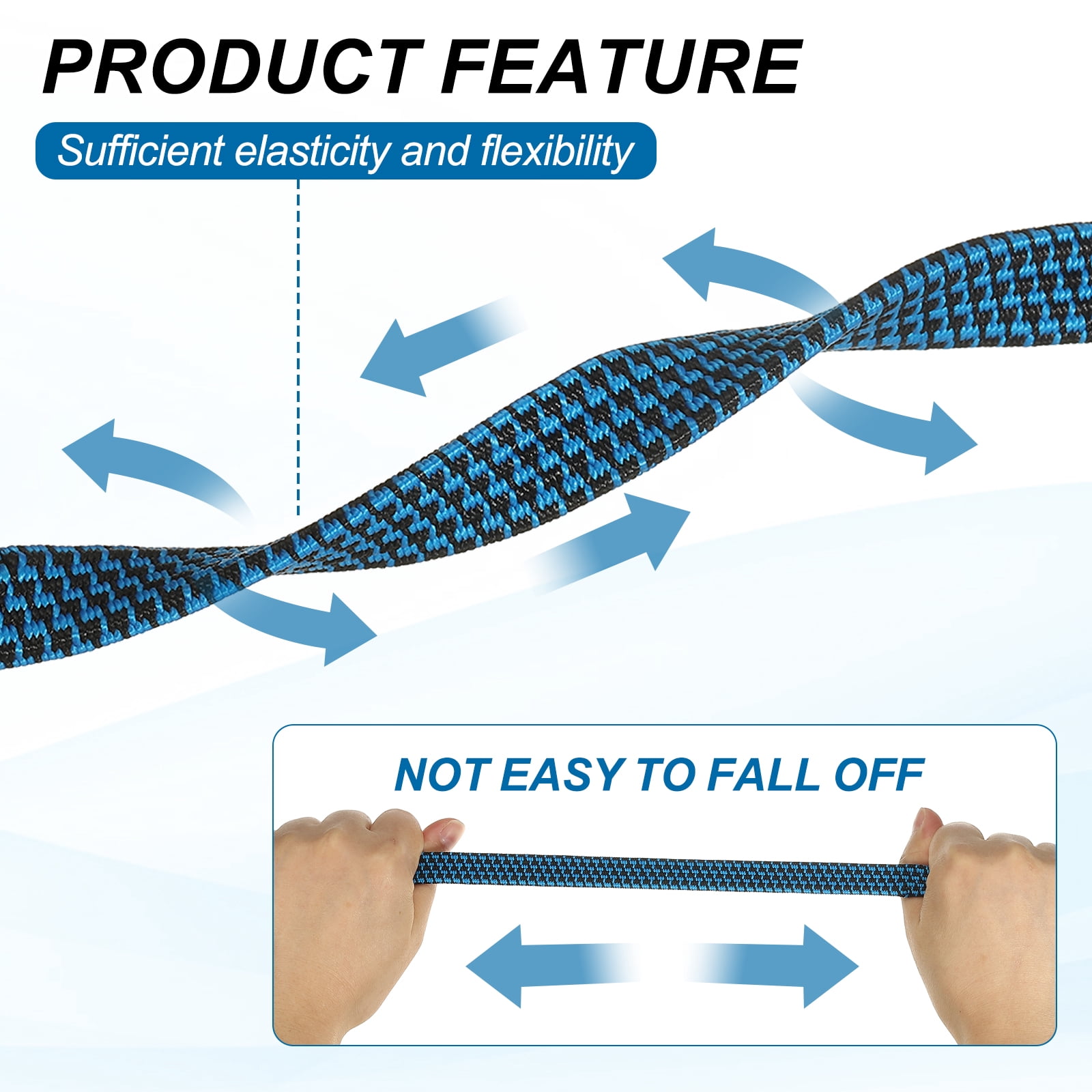 PRODUCT FEATURE

Sufficient elasticity and flexibility

NOT EASY TO FALL OFF